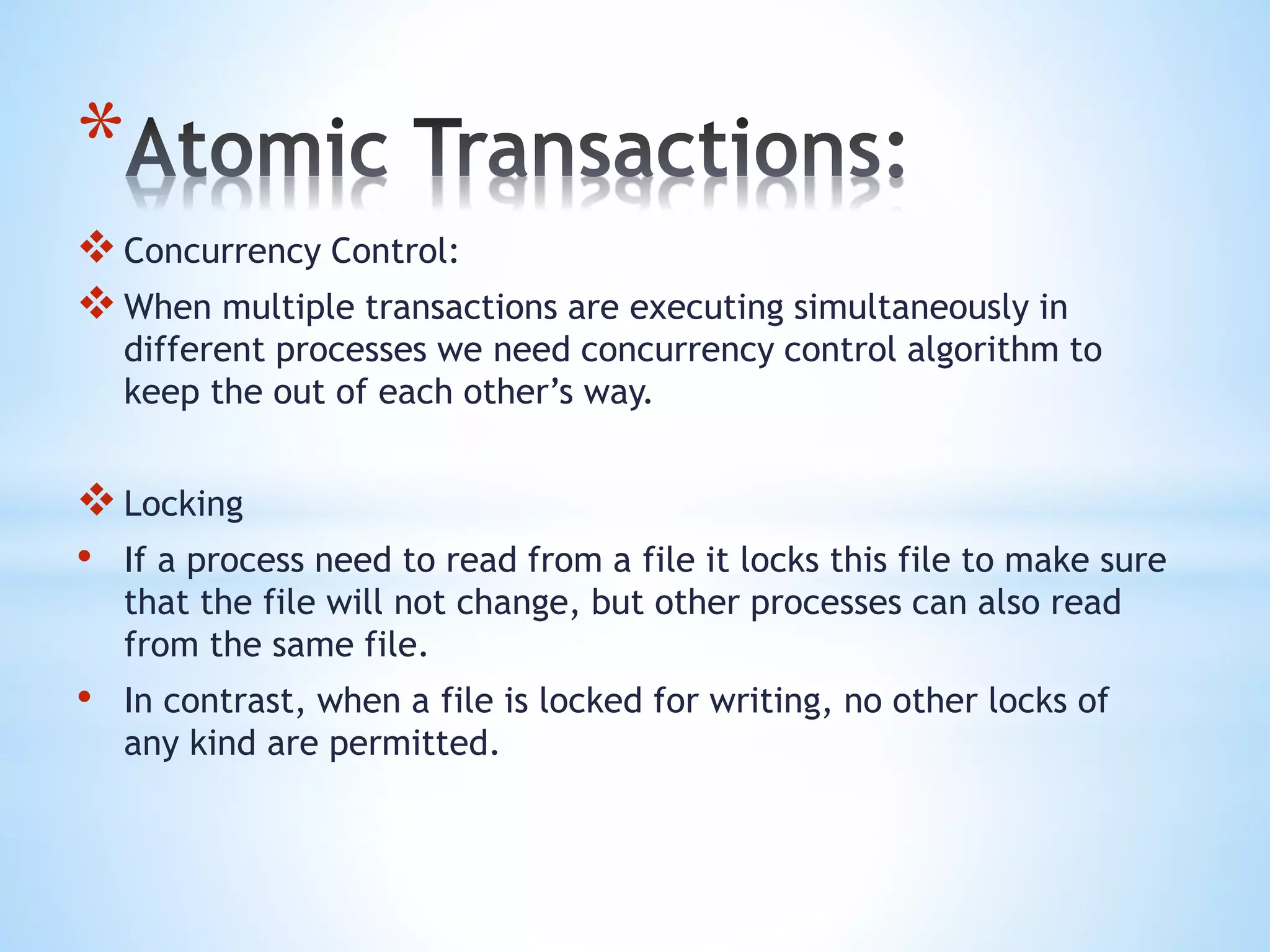 *Atomic Transactions:

❖ Concurrency Control:

❖ When multiple transactions are executing simultaneously in different processes we need concurrency control algorithm to keep the out of each other's way.

❖ Locking

• If a process need to read from a file it locks this file to make sure that the file will not change, but other processes can also read from the same file.

• In contrast, when a file is locked for writing, no other locks of any kind are permitted.